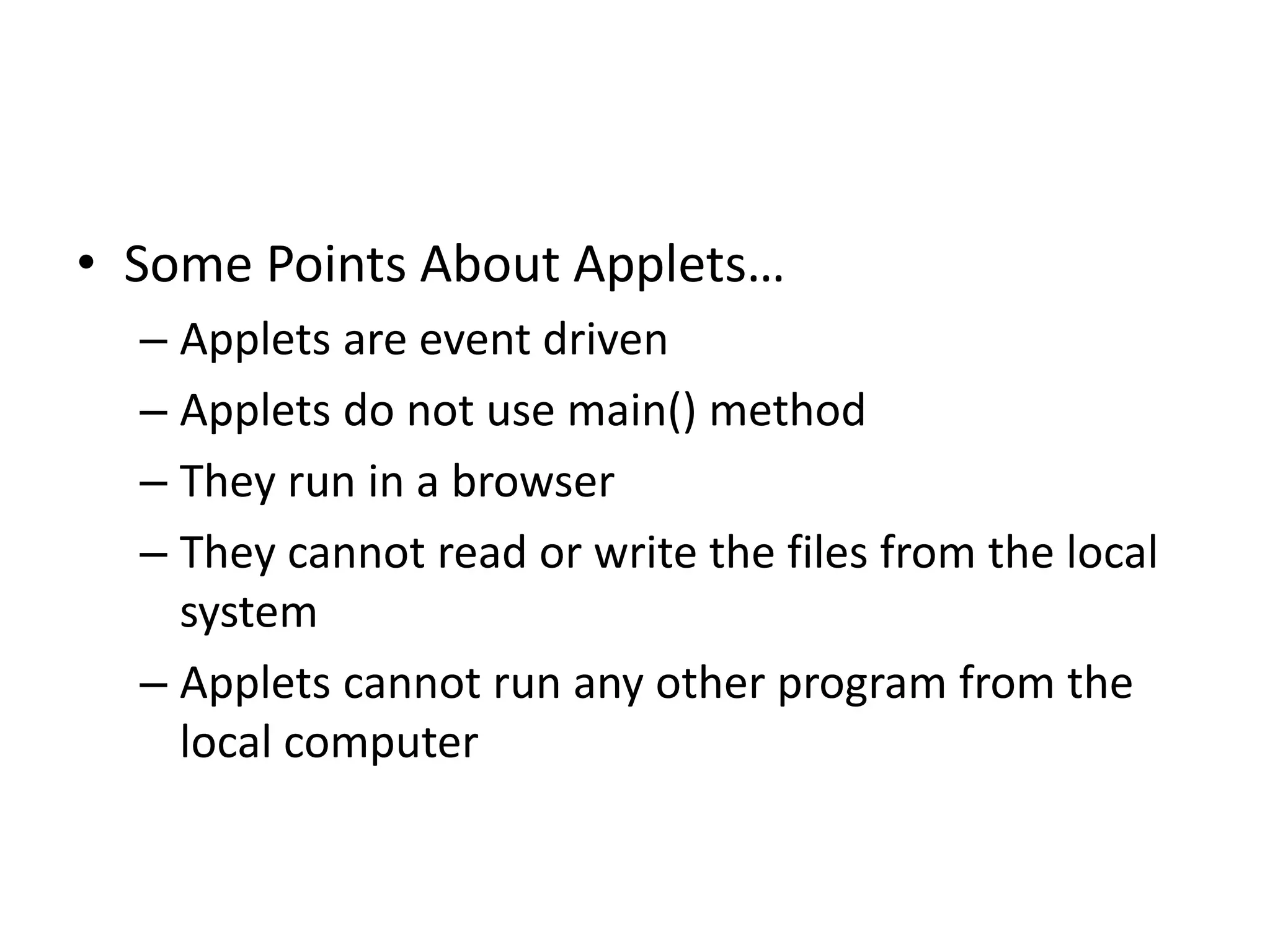 • Some Points About Applets…
– Applets are event driven
– Applets do not use main() method
– They run in a browser
– They cannot read or write the files from the local system
– Applets cannot run any other program from the local computer